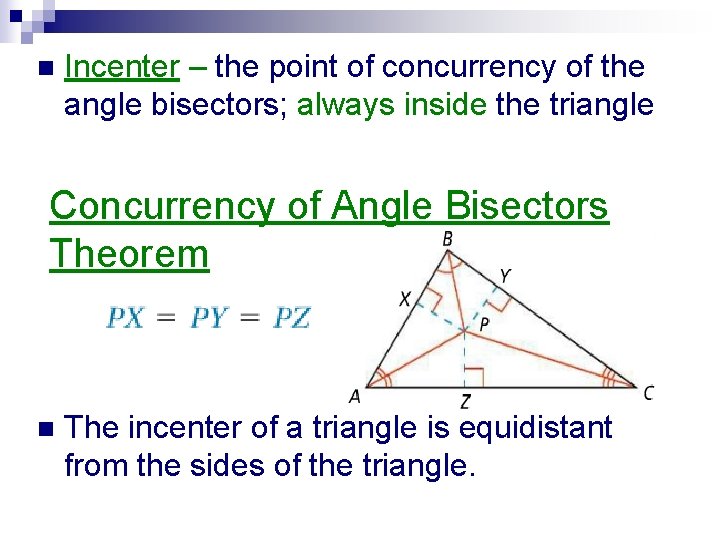 Incenter – the point of concurrency of the angle bisectors; always inside the triangle

Concurrency of Angle Bisectors Theorem

$PX = PY = PZ$

B
Y
X
P
A
Z
C

The incenter of a triangle is equidistant from the sides of the triangle.